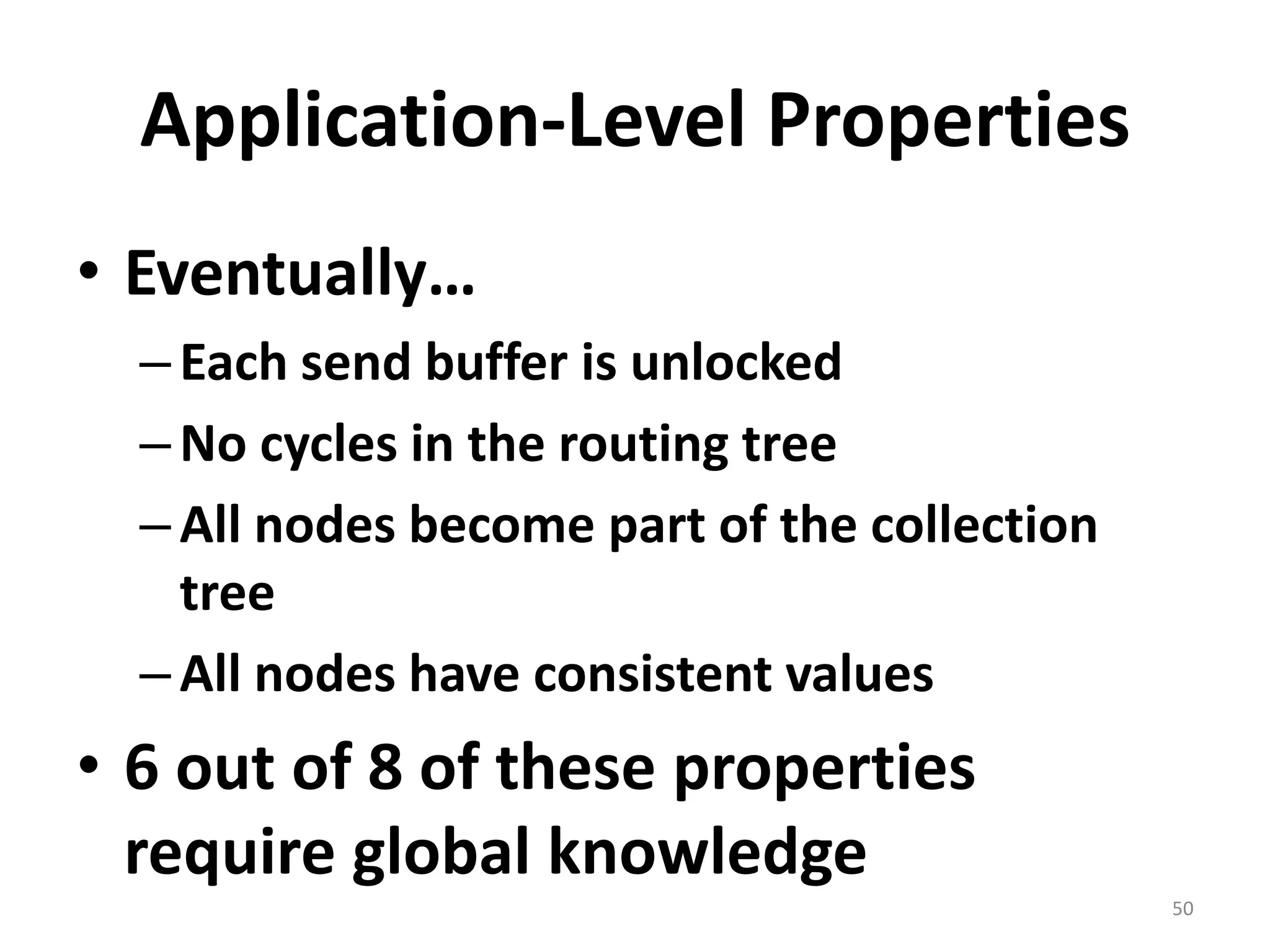 Application-Level Properties

• Eventually…
– Each send buffer is unlocked
– No cycles in the routing tree
– All nodes become part of the collection tree
– All nodes have consistent values

• 6 out of 8 of these properties require global knowledge

50